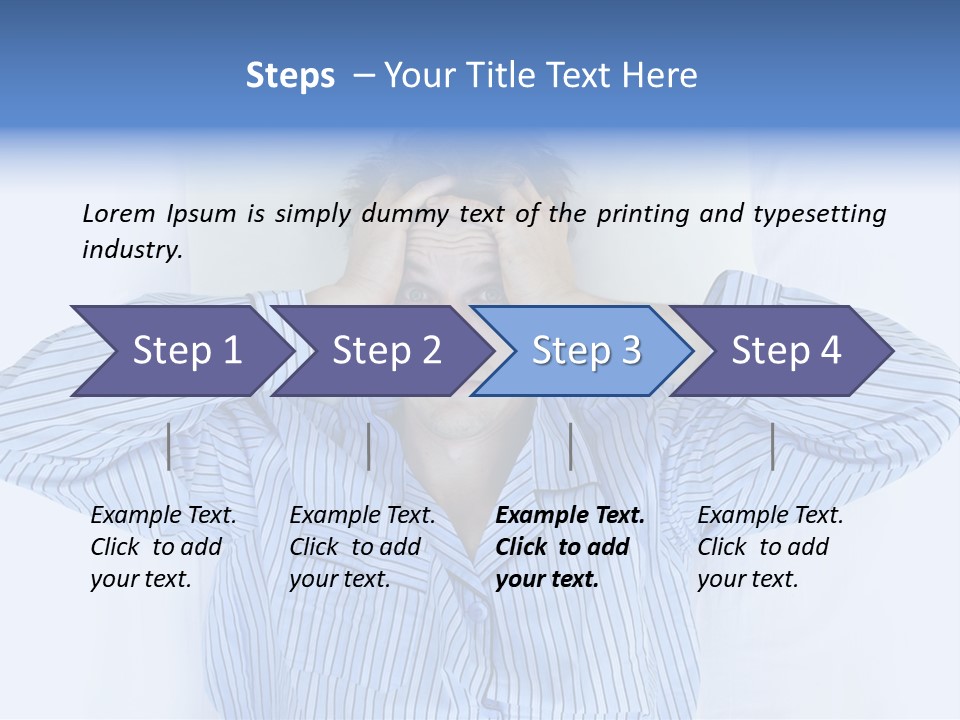 Steps – Your Title Text Here

Lorem Ipsum is simply dummy text of the printing and typesetting industry.

Step 1

Step 2

Step 3

Step 4

Example Text. Click to add your text.

Example Text. Click to add your text.

Example Text. Click to add your text.

Example Text. Click to add your text.